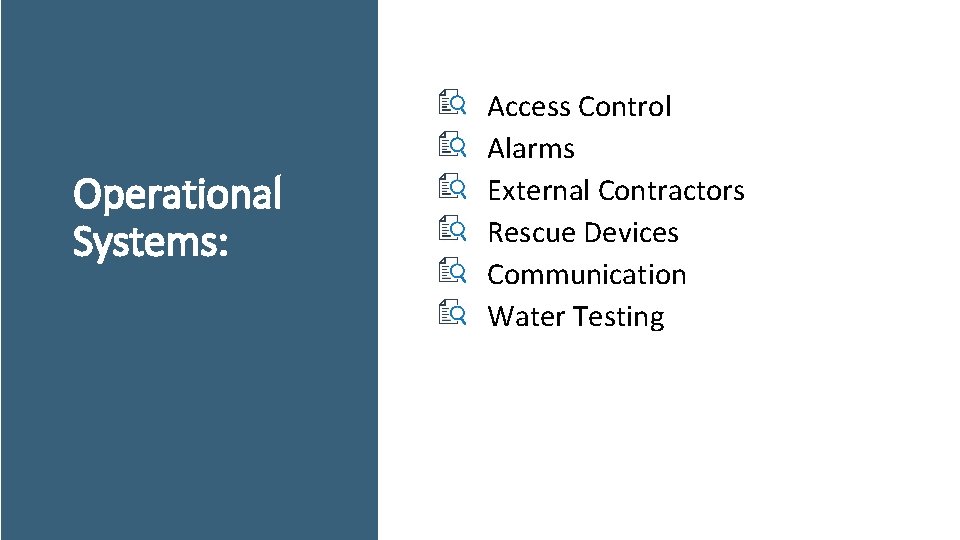 Operational Systems:

Access Control
Alarms
External Contractors
Rescue Devices
Communication
Water Testing